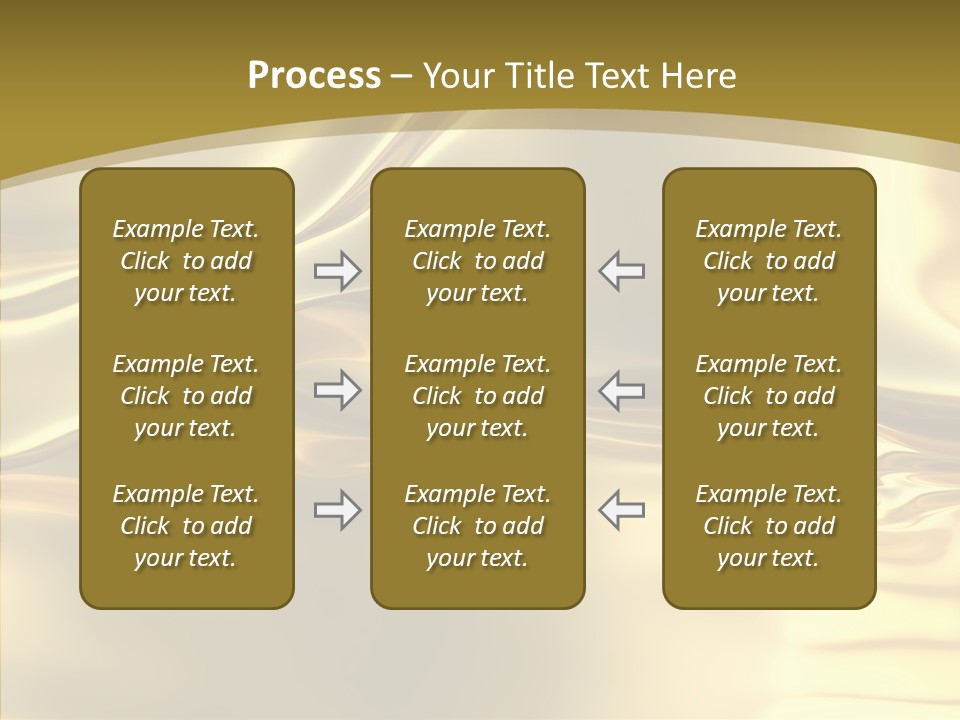 Process – Your Title Text Here

Example Text. Click to add your text.

Example Text. Click to add your text.

Example Text. Click to add your text.

Example Text. Click to add your text.

Example Text. Click to add your text.

Example Text. Click to add your text.

Example Text. Click to add your text.

Example Text. Click to add your text.

Example Text. Click to add your text.